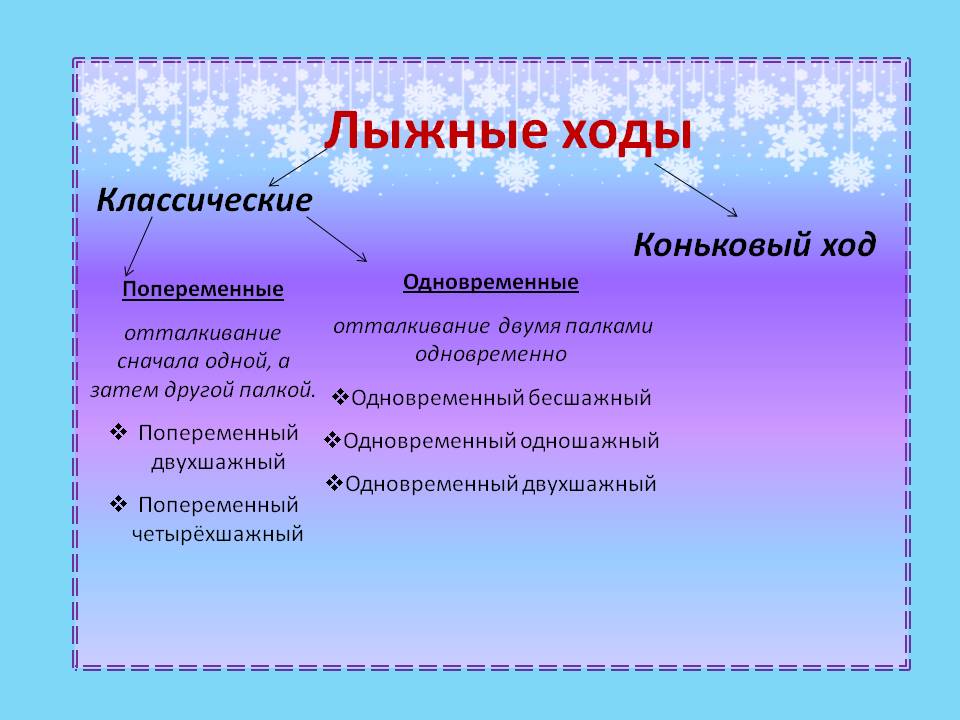 Лыжные ходы

Классические

Коньковый ход

Попеременные

отталкивание сначала одной, а затем другой палкой.

❖ Попеременный двухшажный

❖ Попеременный четырёхшажный

Одновременные

отталкивание двумя палками одновременно

❖Одновременный бесшажный

❖Одновременный одношажный

❖Одновременный двухшажный